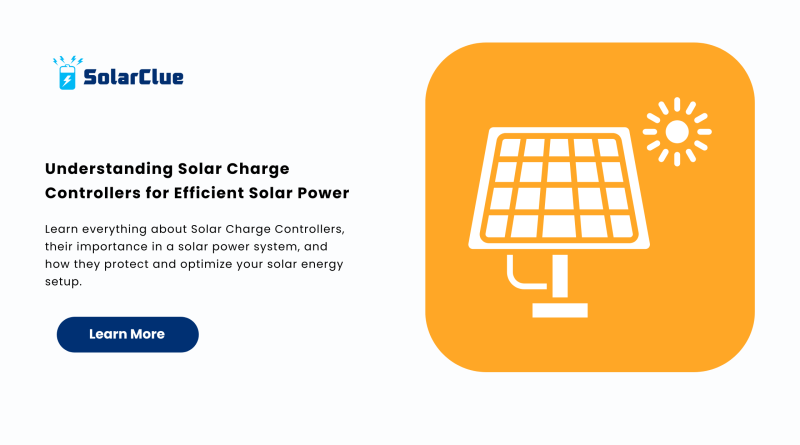 SolarClue

Understanding Solar Charge Controllers for Efficient Solar Power

Learn everything about Solar Charge Controllers, their importance in a solar power system, and how they protect and optimize your solar energy setup.

Learn More